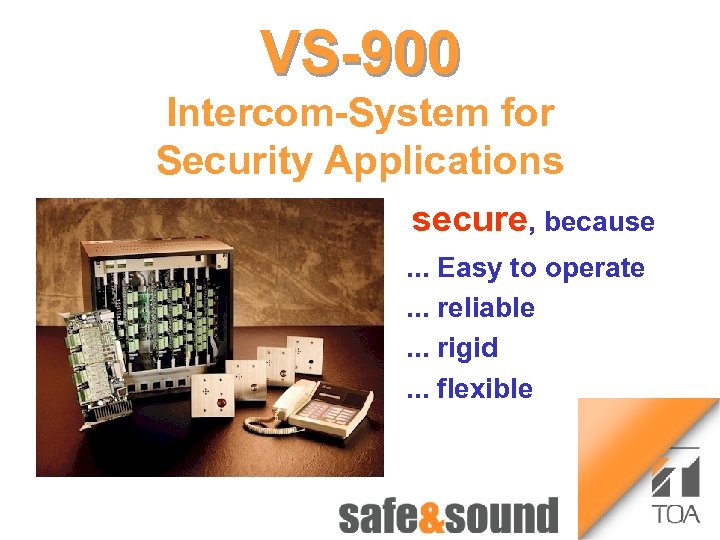 VS-900
Intercom-System for Security Applications

secure, because
... Easy to operate
... reliable
... rigid
... flexible

safe&sound

TOA